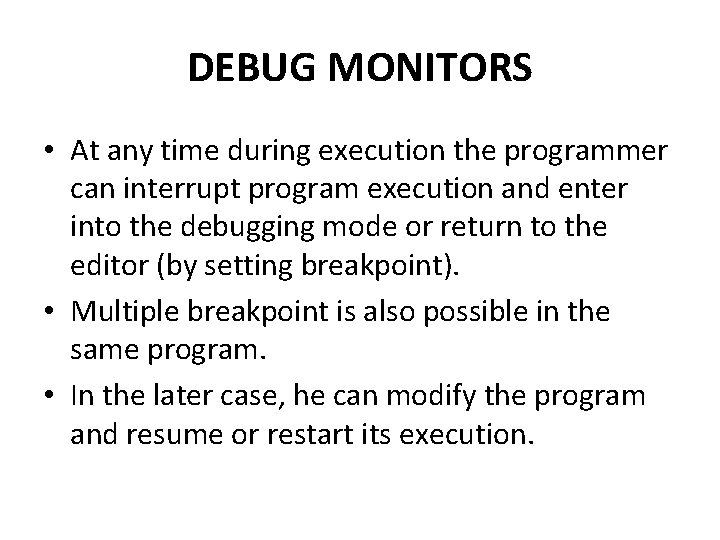 DEBUG MONITORS

• At any time during execution the programmer can interrupt program execution and enter into the debugging mode or return to the editor (by setting breakpoint).

• Multiple breakpoint is also possible in the same program.

• In the later case, he can modify the program and resume or restart its execution.